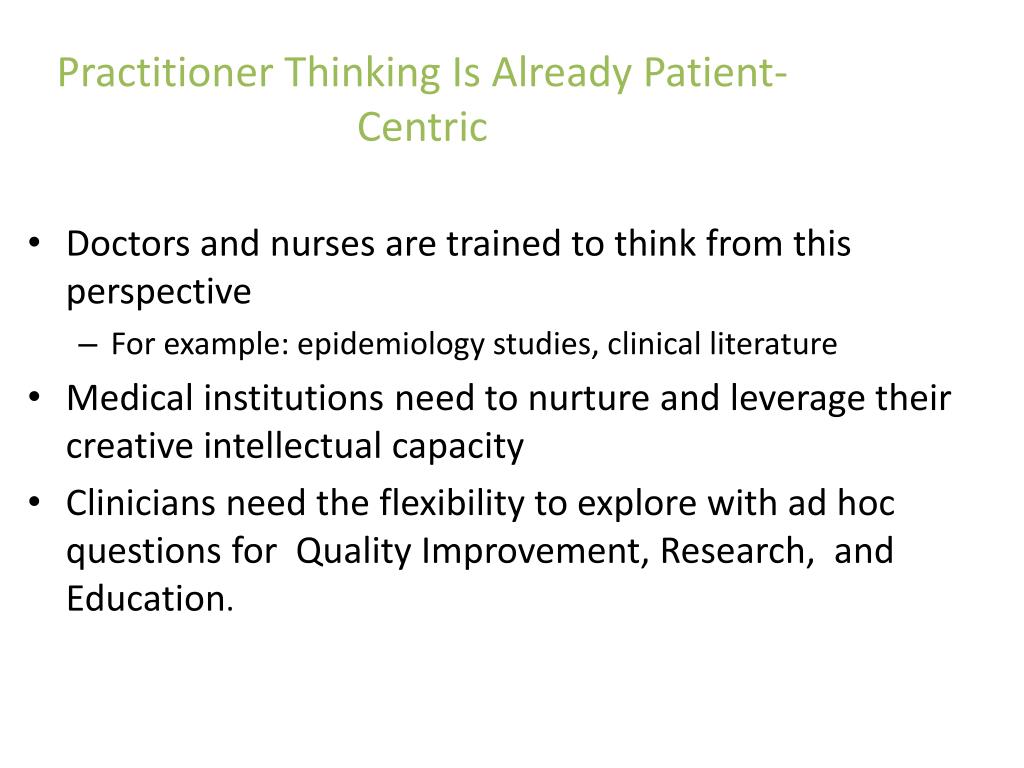 Practitioner Thinking Is Already Patient-Centric

• Doctors and nurses are trained to think from this perspective
– For example: epidemiology studies, clinical literature
• Medical institutions need to nurture and leverage their creative intellectual capacity
• Clinicians need the flexibility to explore with ad hoc questions for Quality Improvement, Research, and Education.